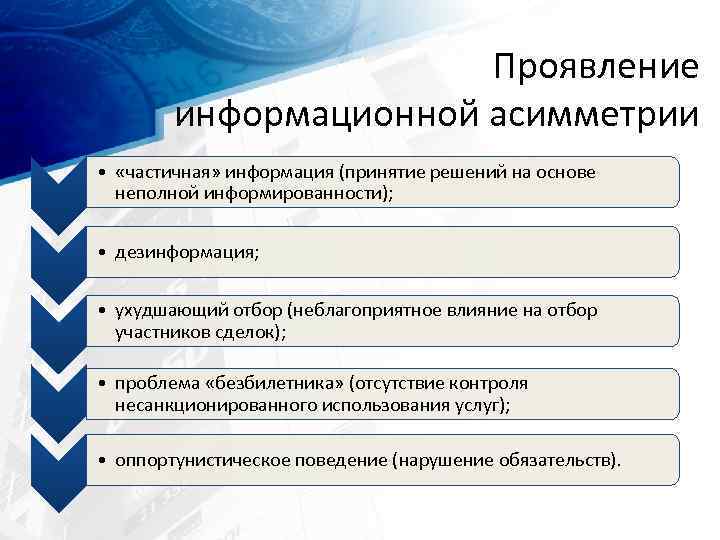 Проявление информационной асимметрии

• «частичная» информация (принятие решений на основе неполной информированности);

• дезинформация;

• ухудшающий отбор (неблагоприятное влияние на отбор участников сделок);

• проблема «безбилетника» (отсутствие контроля несанкционированного использования услуг);

• оппортунистическое поведение (нарушение обязательств).